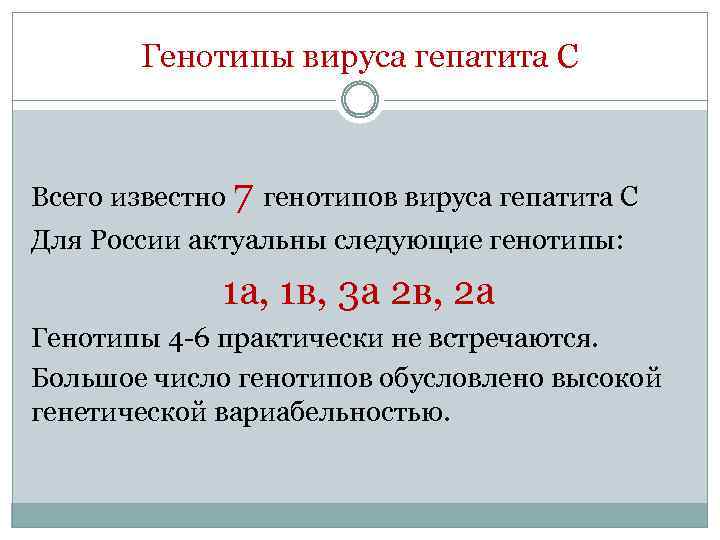 Генотипы вируса гепатита С

Всего известно 7 генотипов вируса гепатита С

Для России актуальны следующие генотипы:

1а, 1в, 3а 2в, 2а

Генотипы 4-6 практически не встречаются.

Большое число генотипов обусловлено высокой генетической вариабельностью.